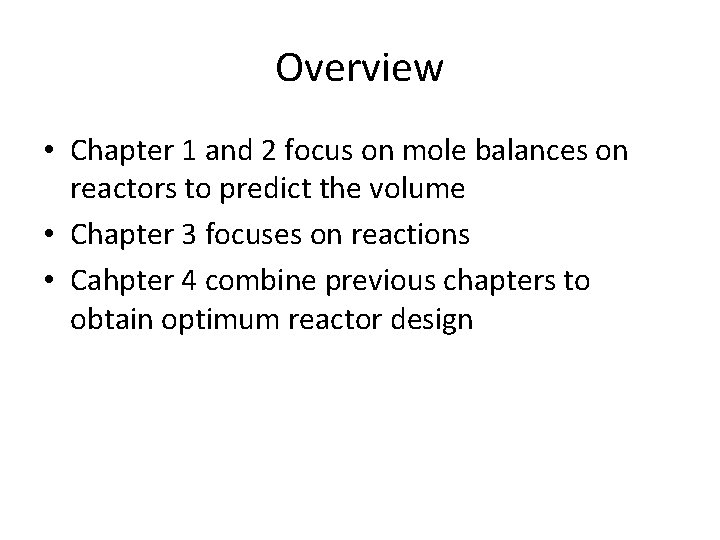 Overview

• Chapter 1 and 2 focus on mole balances on reactors to predict the volume
• Chapter 3 focuses on reactions
• Cahpter 4 combine previous chapters to obtain optimum reactor design